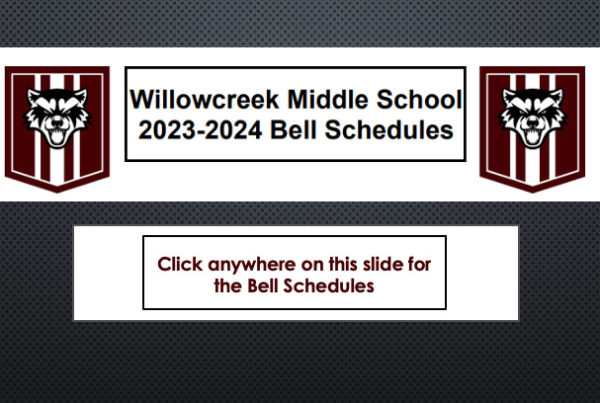 Willowcreek Middle School
2023-2024 Bell Schedules

Click anywhere on this slide for the Bell Schedules